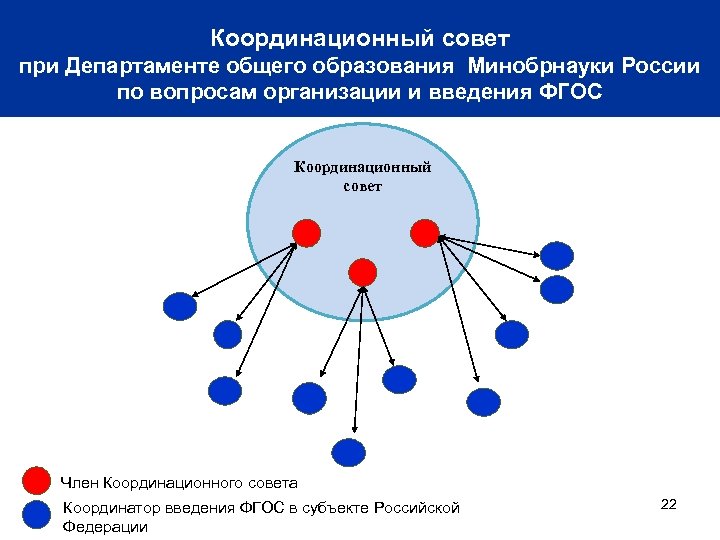 Координационный совет
при Департаменте общего образования Минобрнауки России
по вопросам организации и введения ФГОС

Координационный совет

Член Координационного совета

Координатор введения ФГОС в субъекте Российской Федерации

22